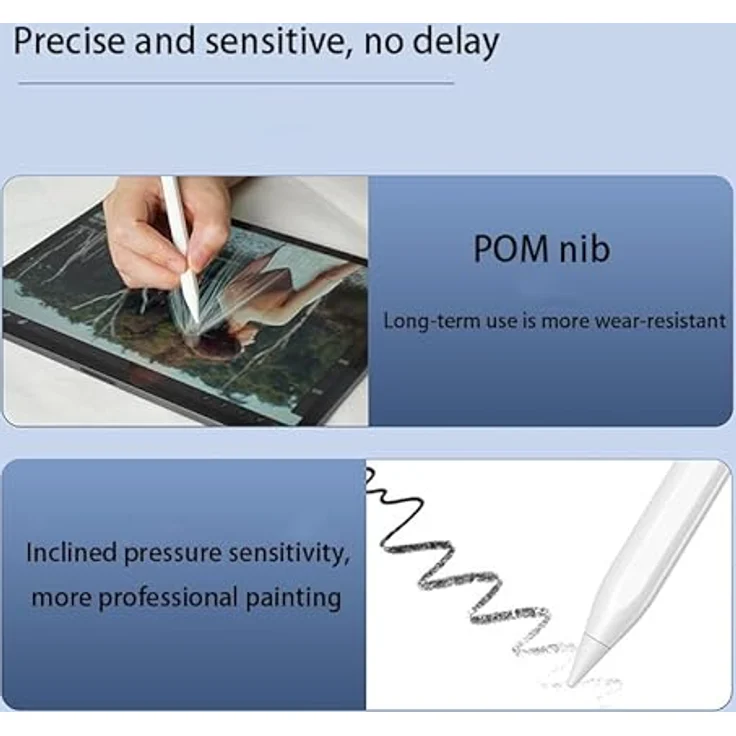 Precise and sensitive, no delay

POM nib

Long-term use is more wear-resistant

Inclined pressure sensitivity, more professional painting